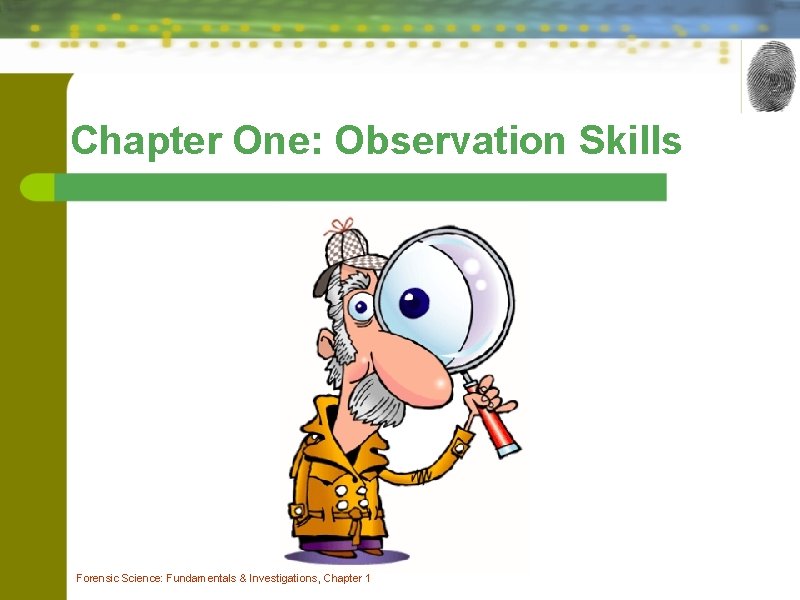 Chapter One: Observation Skills

Forensic Science: Fundamentals & Investigations, Chapter 1